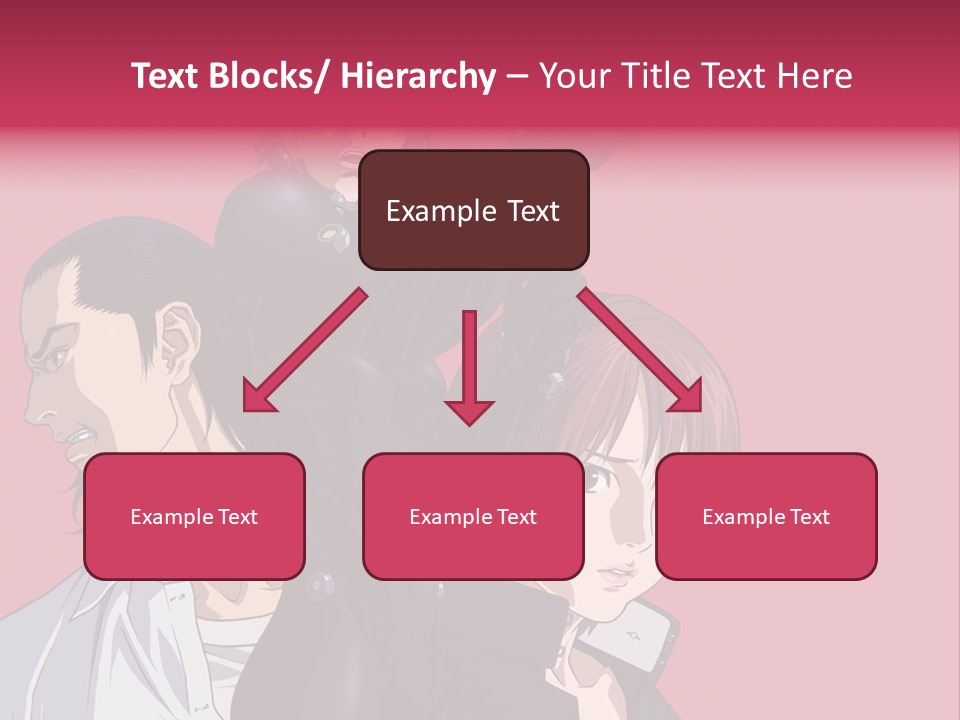 Text Blocks/ Hierarchy – Your Title Text Here

Example Text

Example Text

Example Text

Example Text